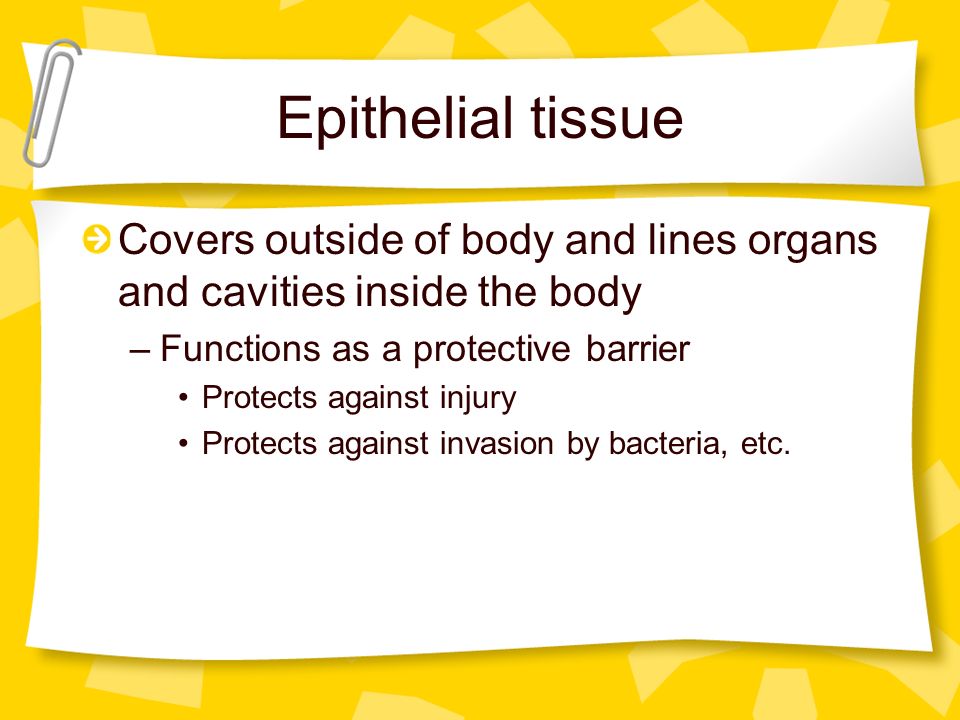 Epithelial tissue

Covers outside of body and lines organs and cavities inside the body

– Functions as a protective barrier

• Protects against injury

• Protects against invasion by bacteria, etc.